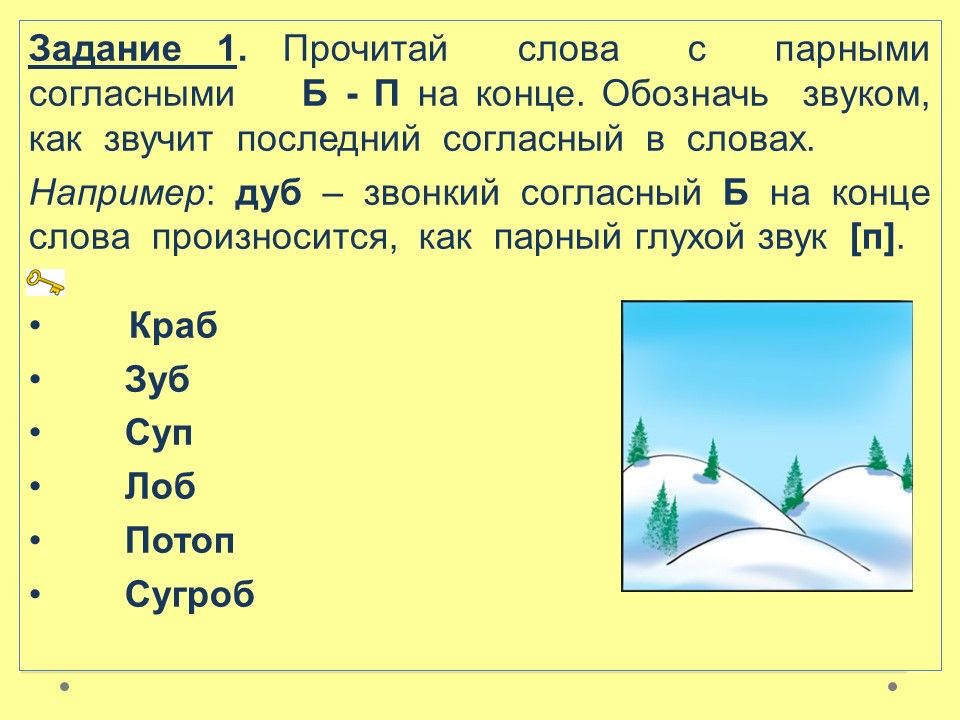 Задание 1. Прочитай слова с парными согласными Б - П на конце. Обозначь звуком, как звучит последний согласный в словах.

Например: дуб – звонкий согласный Б на конце слова произносится, как парный глухой звук [п].

• Краб
• Зуб
• Суп
• Лоб
• Потоп
• Сугроб